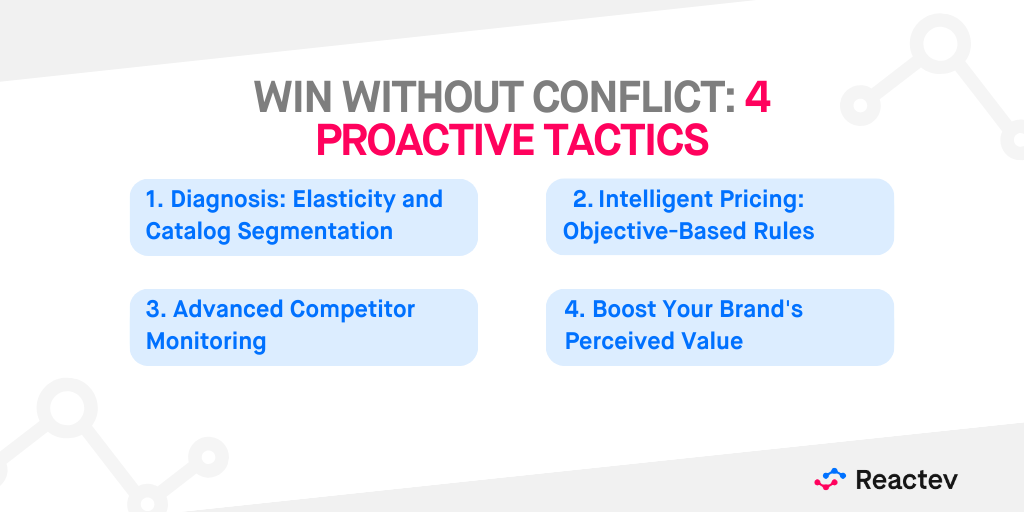 WIN WITHOUT CONFLICT: 4 PROACTIVE TACTICS

1. Diagnosis: Elasticity and Catalog Segmentation

2. Intelligent Pricing: Objective-Based Rules

3. Advanced Competitor Monitoring

4. Boost Your Brand's Perceived Value

Reactev